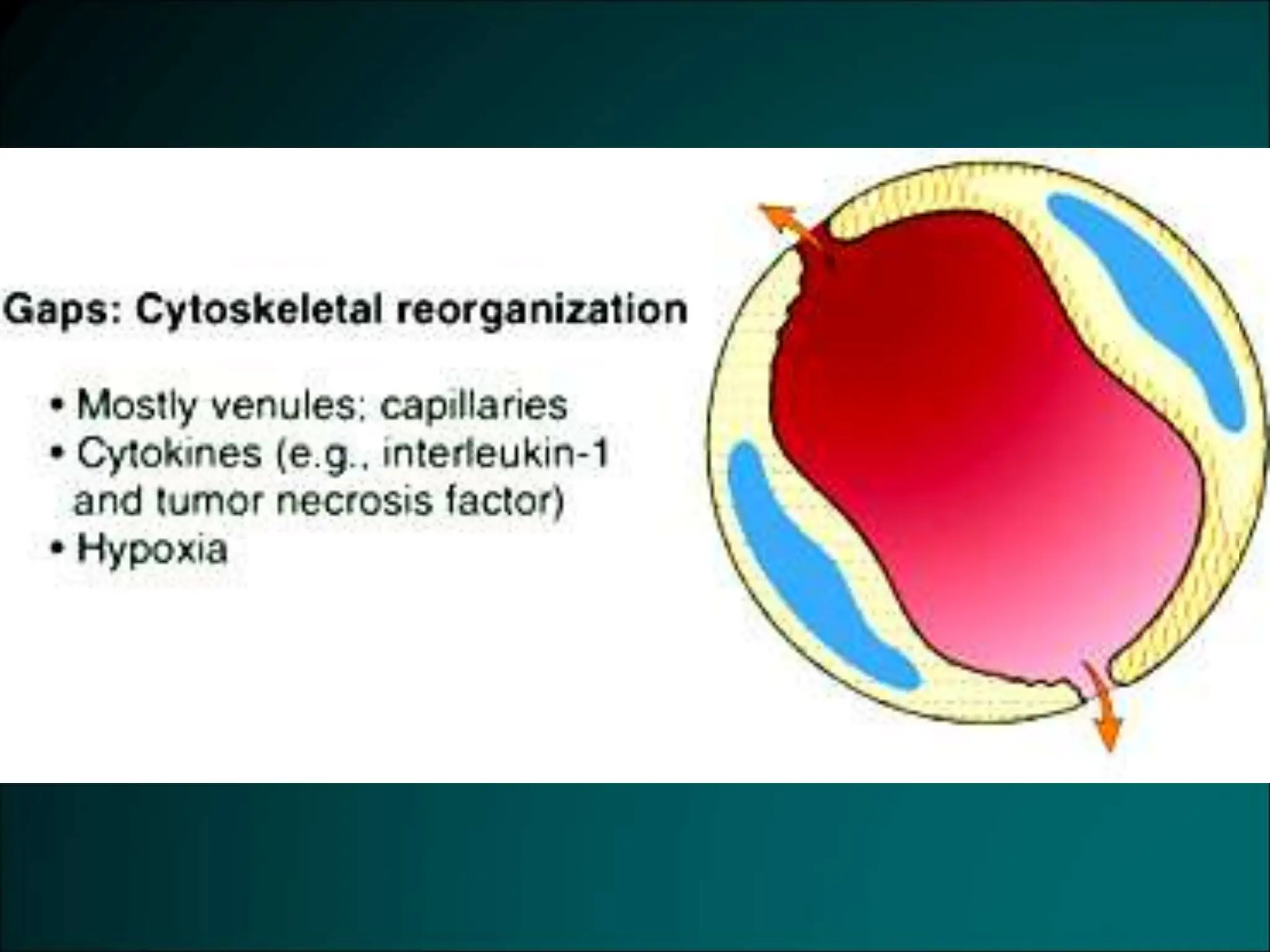 Gaps: Cytoskeletal reorganization

• Mostly venules; capillaries
• Cytokines (e.g., interleukin-1 and tumor necrosis factor)
• Hypoxia